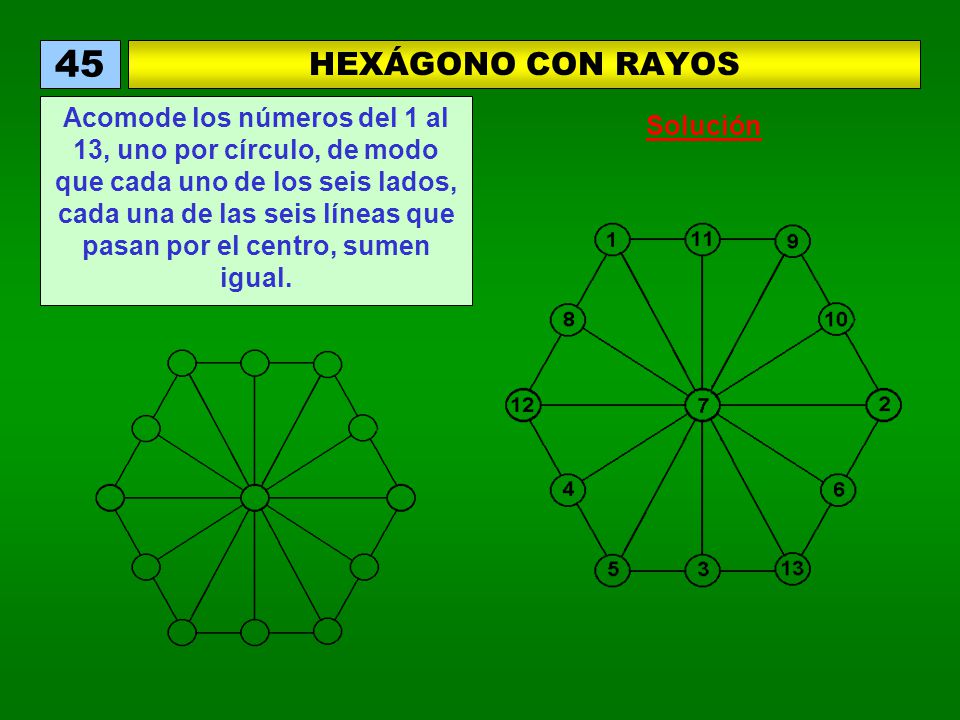 45

HEXÁGONO CON RAYOS

Acomode los números del 1 al 13, uno por círculo, de modo que cada uno de los seis lados, cada una de las seis líneas que pasan por el centro, sumen igual.

Solución

1 11 9
8 10
12 7 2
4 6
5 3 13